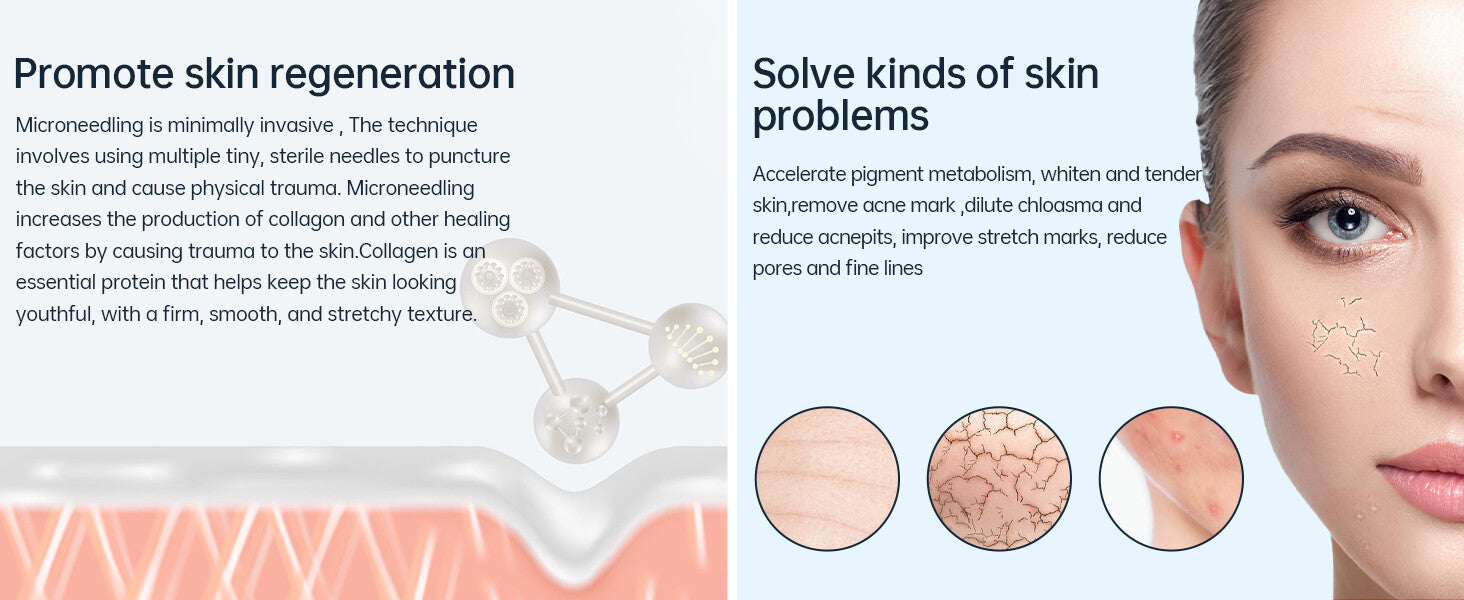 Promote skin regeneration

Microneedling is minimally invasive , The technique involves using multiple tiny, sterile needles to puncture the skin and cause physical trauma. Microneedling increases the production of collagen and other healing factors by causing trauma to the skin.Collagen is an essential protein that helps keep the skin looking youthful, with a firm, smooth, and stretchy texture.

Solve kinds of skin problems

Accelerate pigment metabolism, whiten and tender skin,remove acne mark ,dilute chloasma and reduce acnepits, improve stretch marks, reduce pores and fine lines